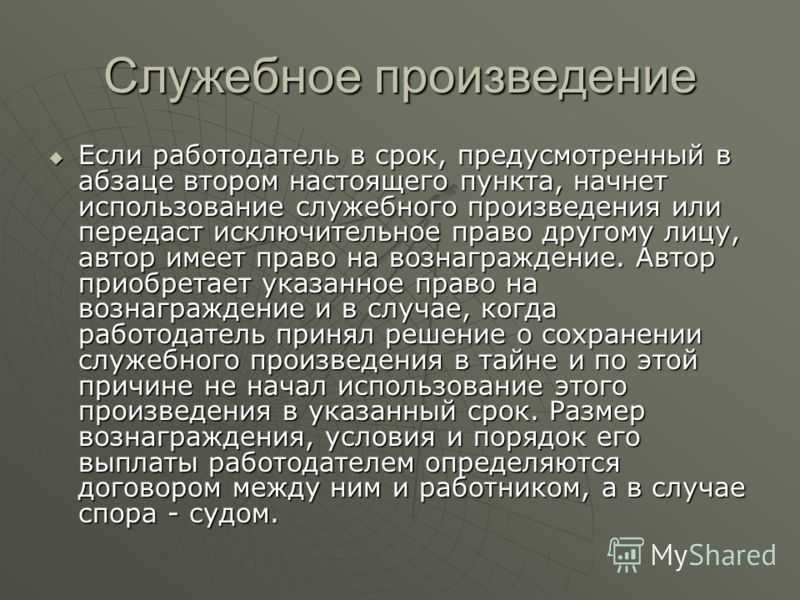 Служебное произведение

Если работодатель в срок, предусмотренный в абзаце втором настоящего пункта, начнет использование служебного произведения или передаст исключительное право другому лицу, автор имеет право на вознаграждение. Автор приобретает указанное право на вознаграждение и в случае, когда работодатель принял решение о сохранении служебного произведения в тайне и по этой причине не начал использование этого произведения в указанный срок. Размер вознаграждения, условия и порядок его выплаты работодателем определяются договором между ним и работником, а в случае спора - судом.

MyShared